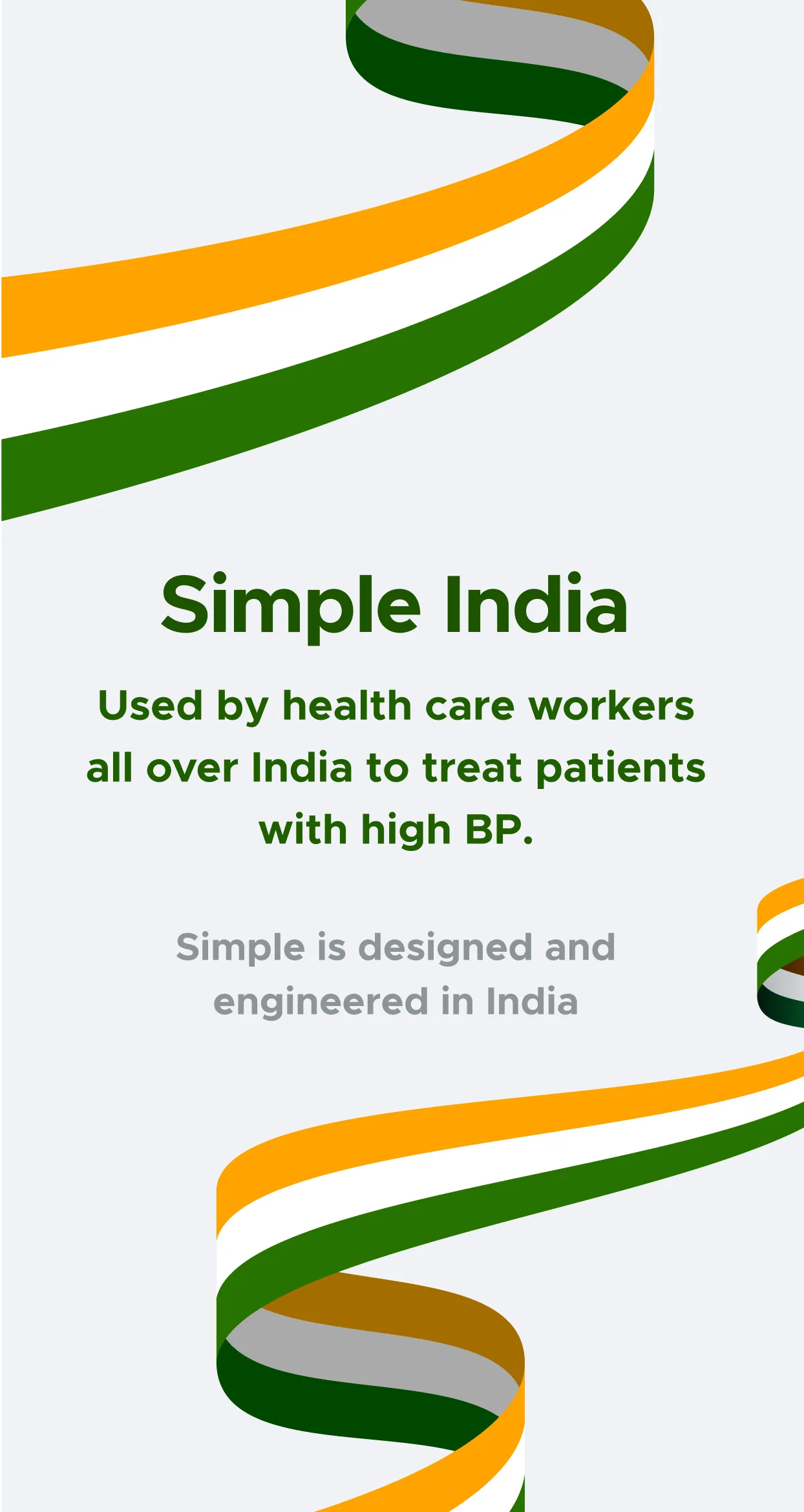 Simple India

Used by health care workers all over India to treat patients with high BP.

Simple is designed and engineered in India